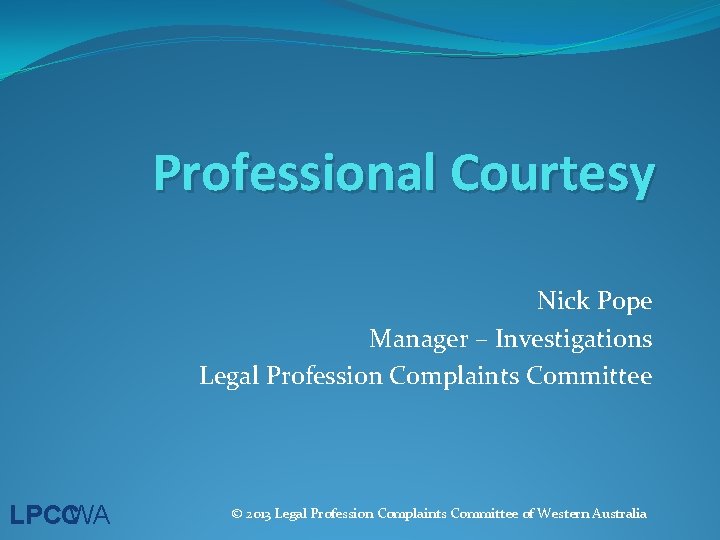 Professional Courtesy

Nick Pope
Manager – Investigations
Legal Profession Complaints Committee

LPCCWA

© 2013 Legal Profession Complaints Committee of Western Australia